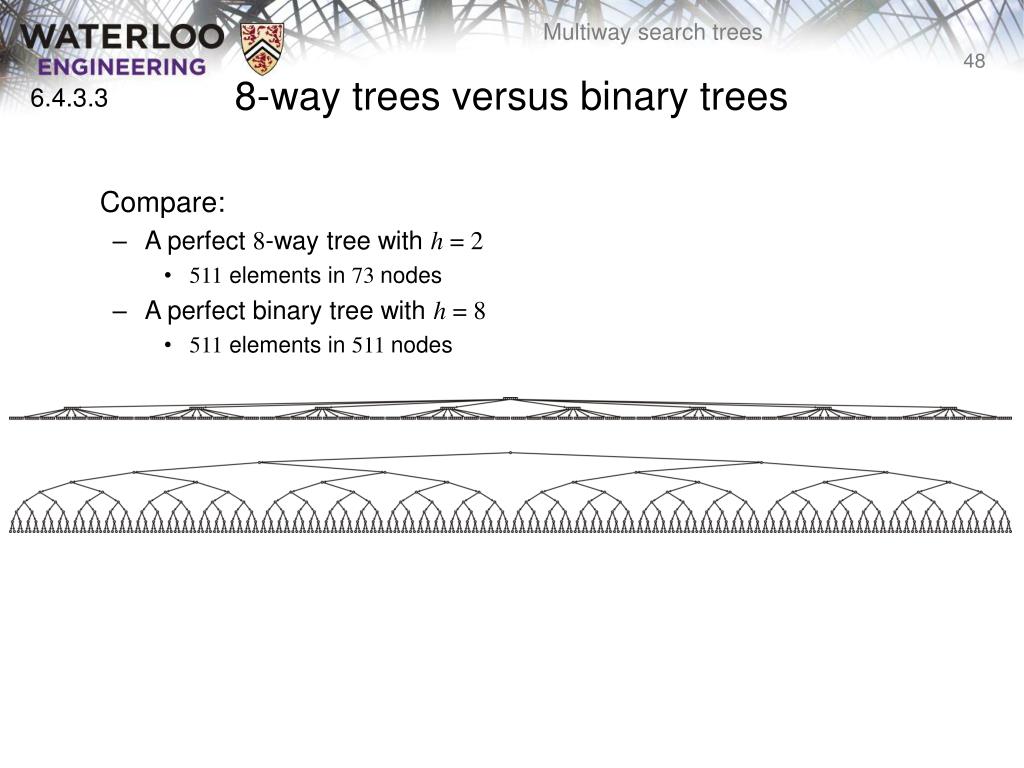 WATERLOO
ENGINEERING

Multiway search trees

48

6.4.3.3

8-way trees versus binary trees

Compare:
– A perfect $8$-way tree with $h = 2$
• $511$ elements in $73$ nodes
– A perfect binary tree with $h = 8$
• $511$ elements in $511$ nodes